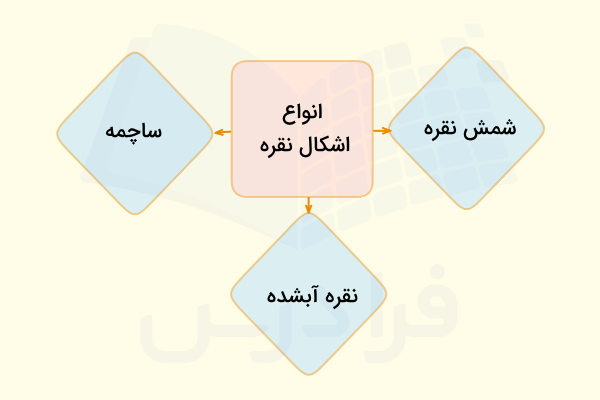 انواع
اشکال نقره

شمش نقره

ساچمه

نقره آبشده

فرادرس